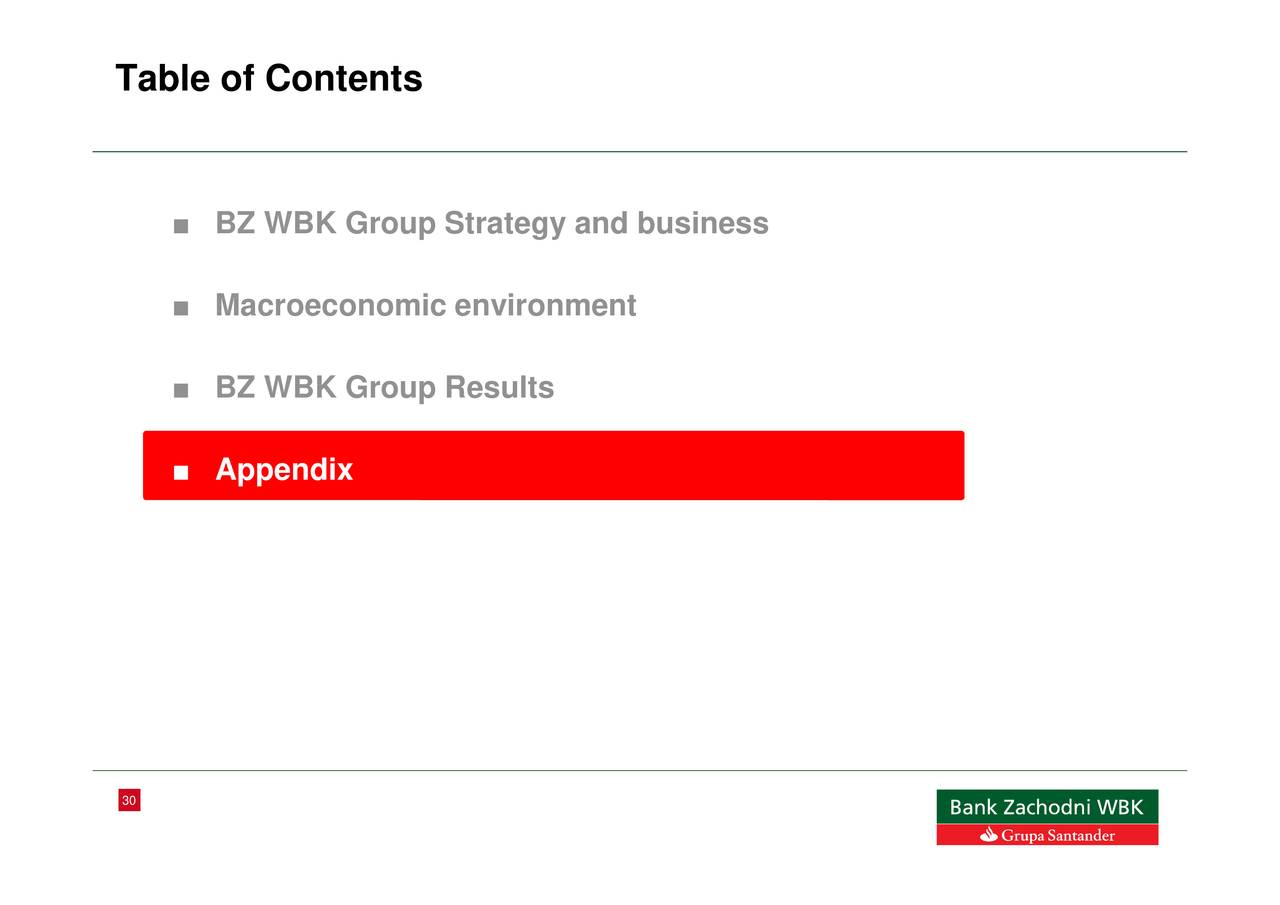 Table of Contents

■ BZ WBK Group Strategy and business

■ Macroeconomic environment

■ BZ WBK Group Results

■ Appendix

30

Bank Zachodni WBK
Grupa Santander